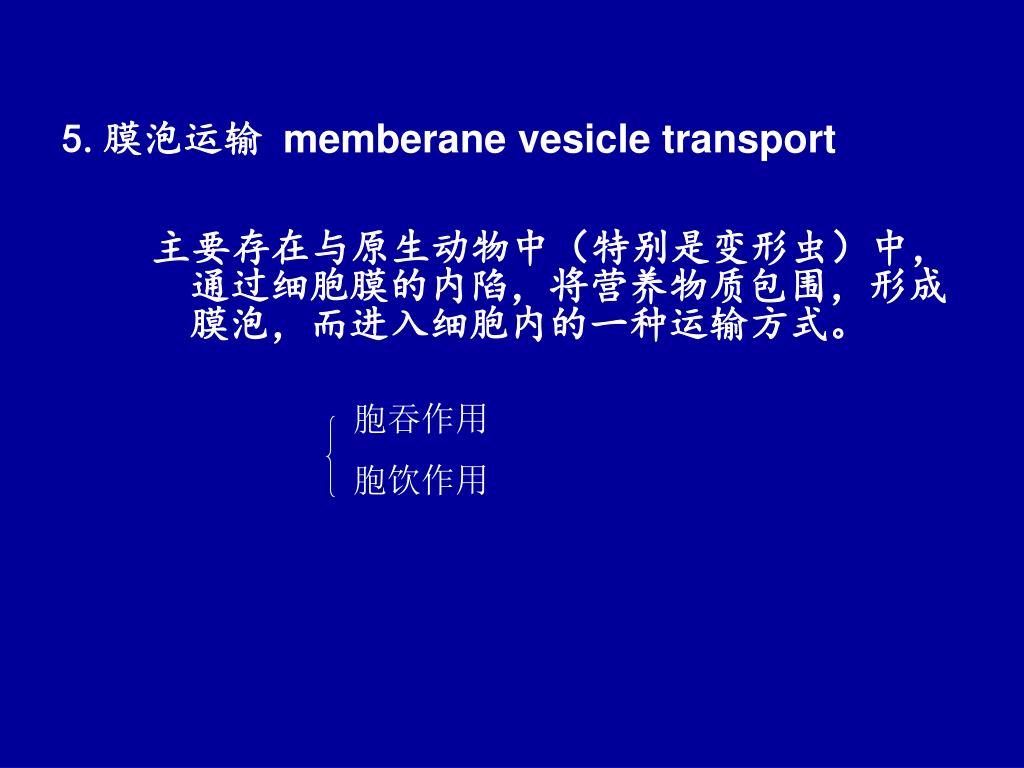 5. 膜泡运输 memberane vesicle transport

主要存在与原生动物中（特别是变形虫）中，通过细胞膜的内陷，将营养物质包围，形成膜泡，而进入细胞内的一种运输方式。

胞吞作用
胞饮作用